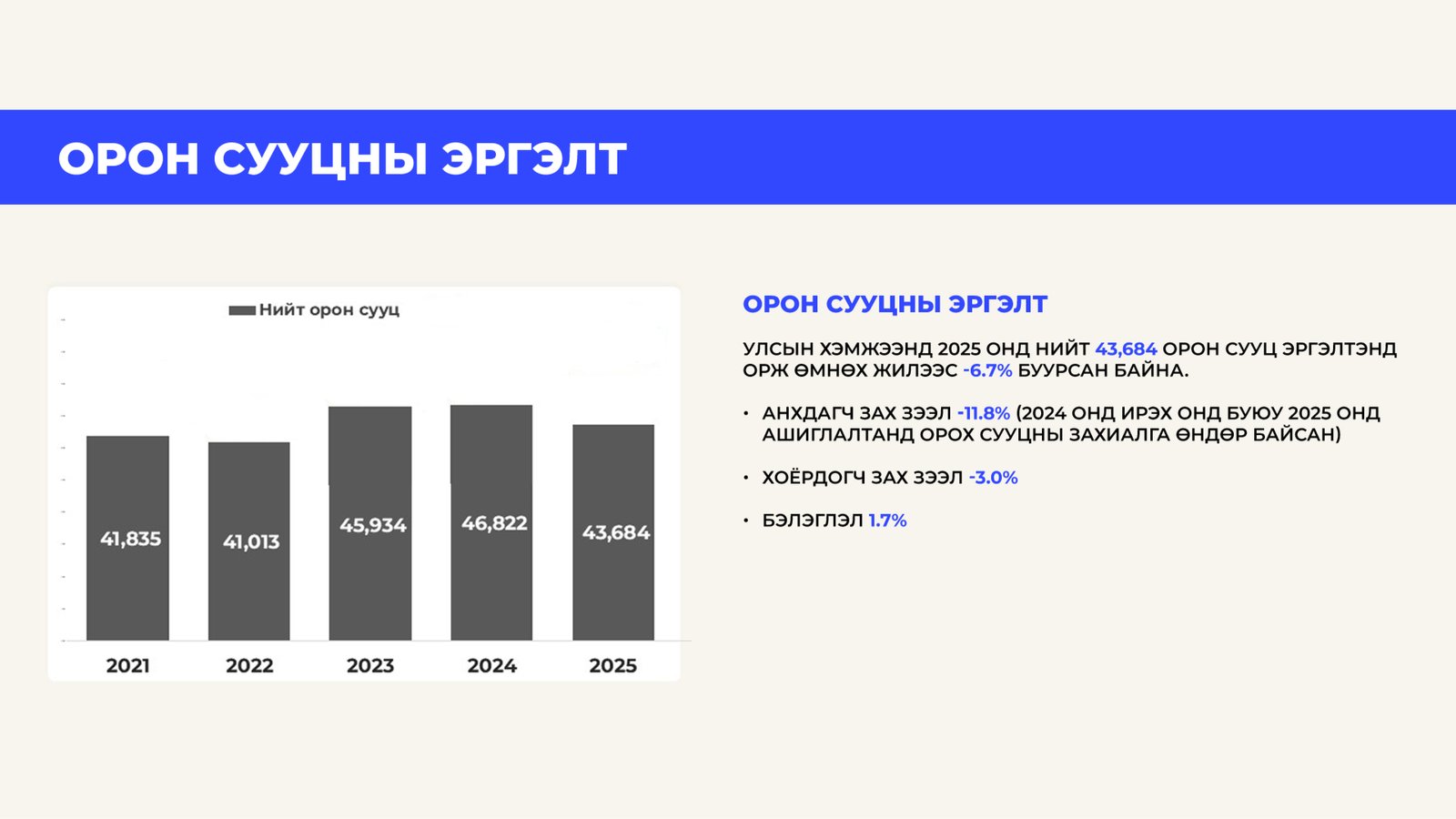 ОРОН СУУЦНЫ ЭРГЭЛТ

Нийт орон сууц

41,835
41,013
45,934
46,822
43,684

2021
2022
2023
2024
2025

ОРОН СУУЦНЫ ЭРГЭЛТ

УЛСЫН ХЭМЖЭЭНД 2025 ОНД НИЙТ 43,684 ОРОН СУУЦ ЭРГЭЛТЭНД ОРЖ ӨМНӨХ ЖИЛЭЭС -6.7% БУУРСАН БАЙНА.

• АНХДАГЧ ЗАХ ЗЭЭЛ -11.8% (2024 ОНД ИРЭХ ОНД БУЮУ 2025 ОНД АШИГЛАЛТАНД ОРОХ СУУЦНЫ ЗАХИАЛГА ӨНДӨР БАЙСАН)

• ХОЁРДОГЧ ЗАХ ЗЭЭЛ -3.0%

• БЭЛЭГЛЭЛ 1.7%